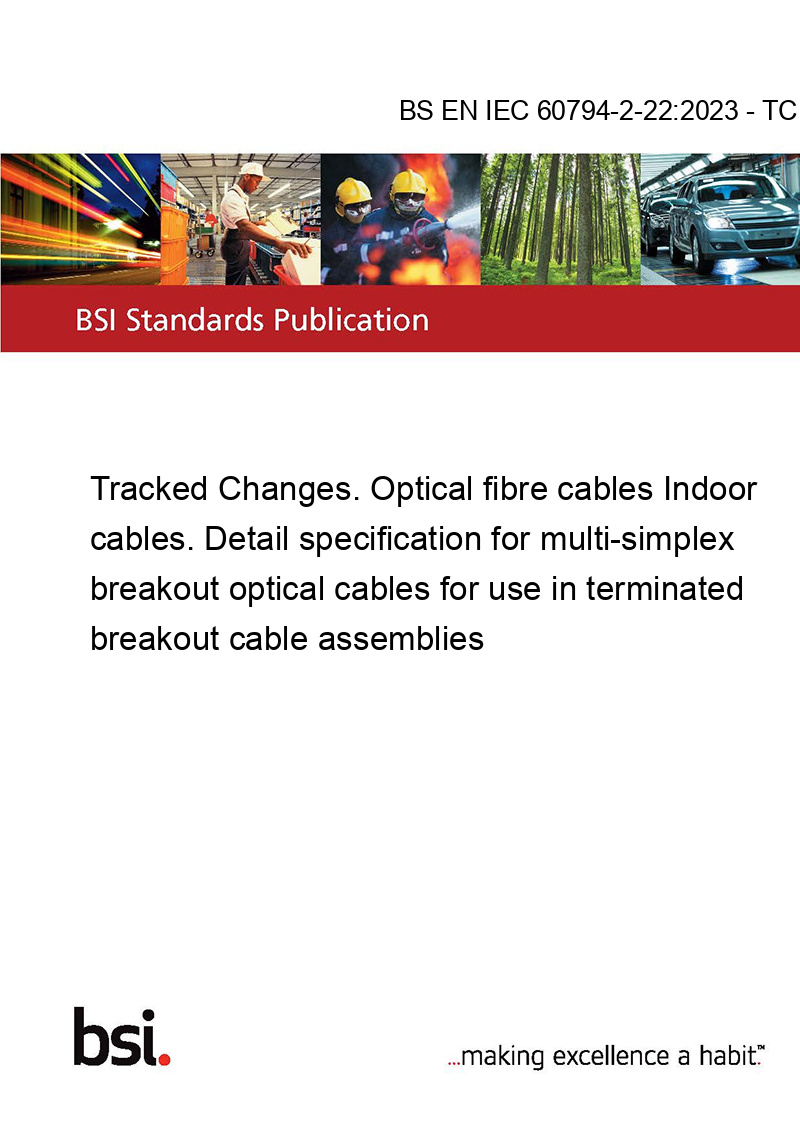 BS EN IEC 60794-2-22:2023 - TC

BSI Standards Publication

Tracked Changes. Optical fibre cables Indoor cables. Detail specification for multi-simplex breakout optical cables for use in terminated breakout cable assemblies

bsi.

...making excellence a habit.™